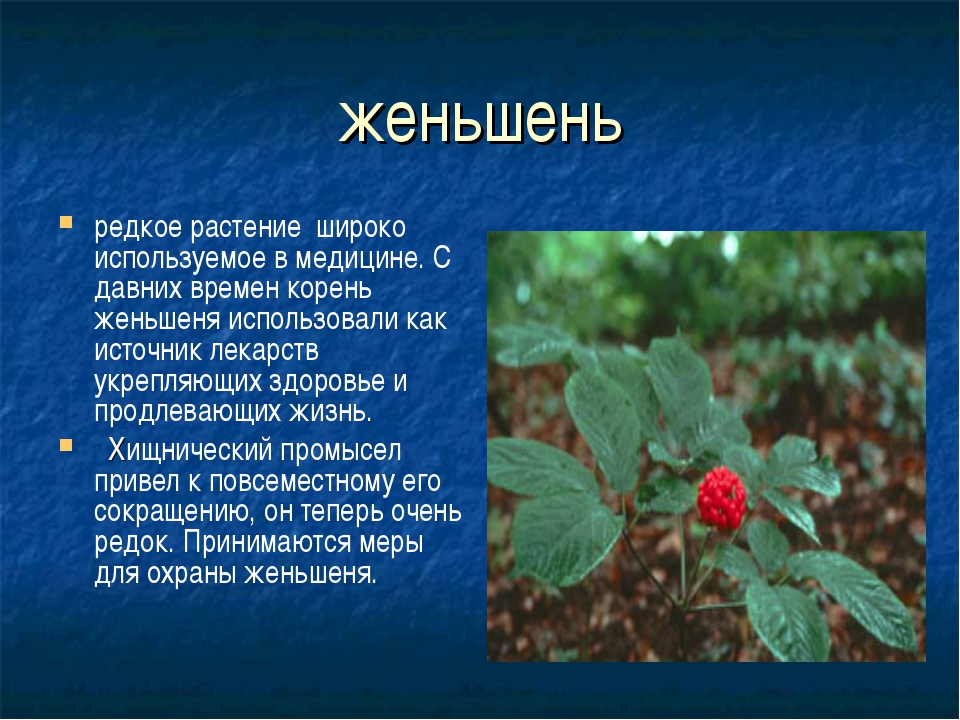 женьшень

редкое растение  широко используемое в медицине. С давних времен корень женьшеня использовали как источник лекарств укрепляющих здоровье и продлевающих жизнь.

Хищнический промысел привел к повсеместному его сокращению, он теперь очень редок. Принимаются меры для охраны женьшеня.